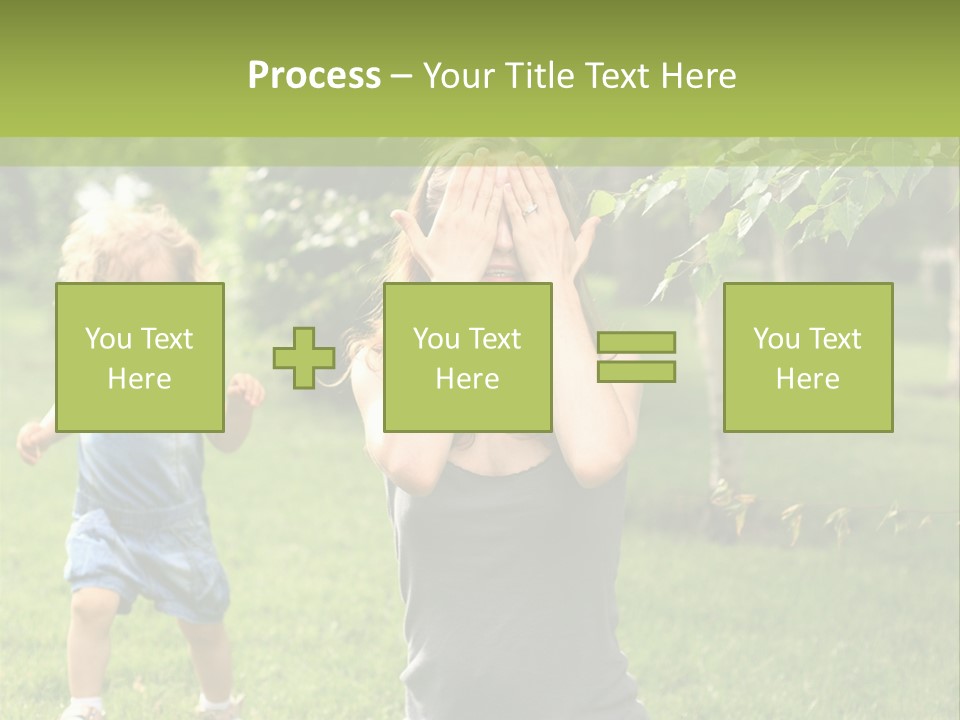 Process – Your Title Text Here

You Text Here

You Text Here

You Text Here